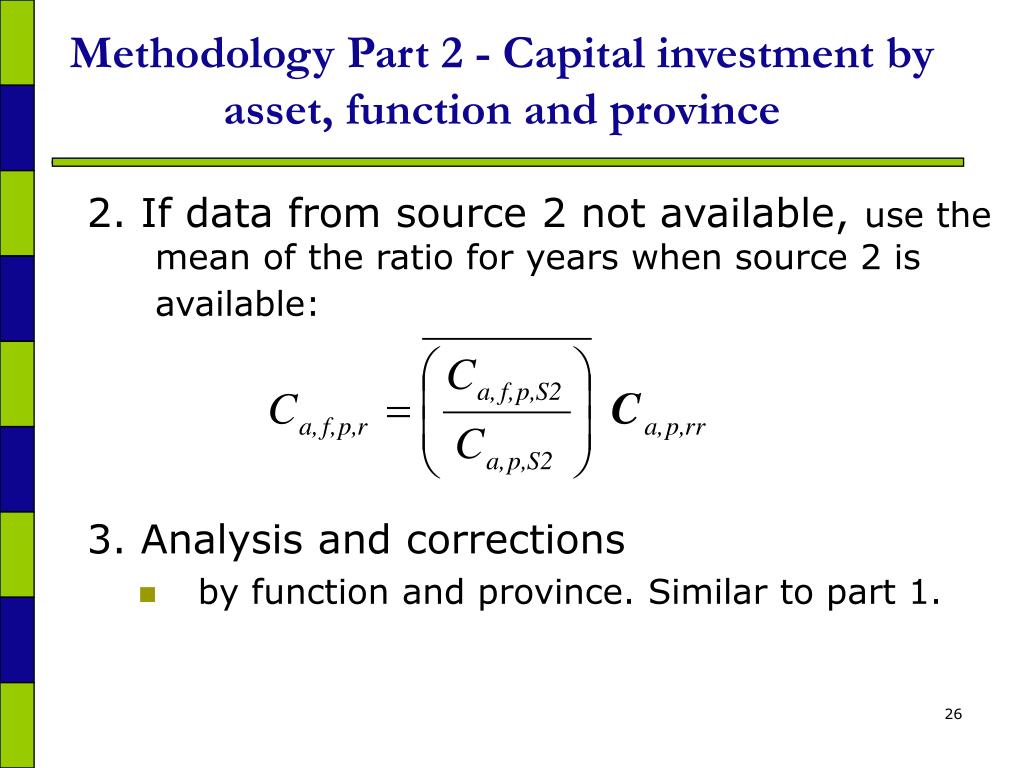 Methodology Part 2 - Capital investment by asset, function and province

2. If data from source 2 not available, use the mean of the ratio for years when source 2 is available:

$C_{a,f,p,r} = \overline{\left(\frac{C_{a,f,p,S2}}{C_{a,p,S2}}\right)} \boldsymbol{C}_{a,p,rr}$

3. Analysis and corrections

by function and province. Similar to part 1.

26